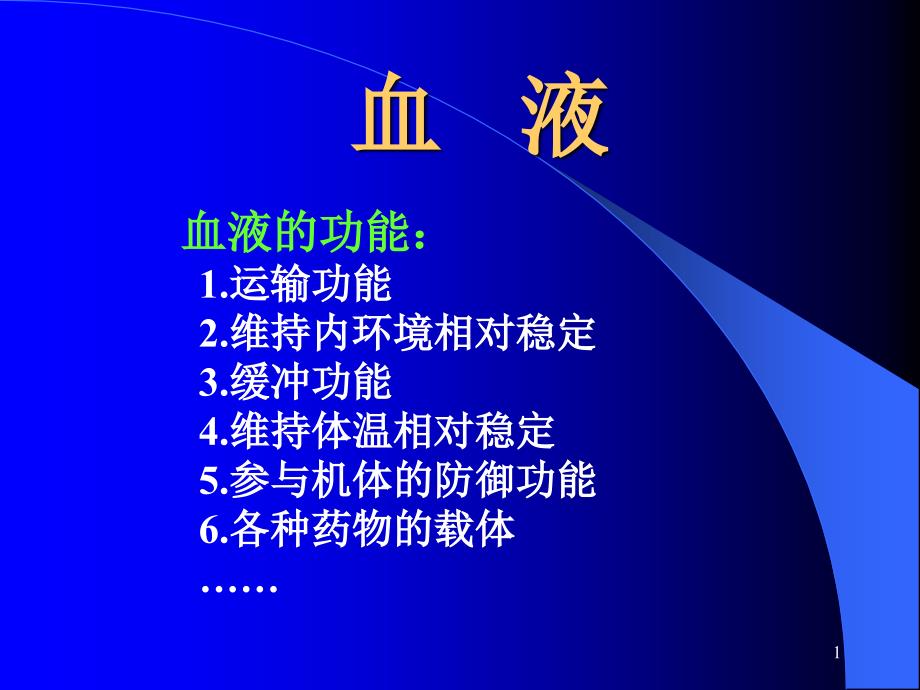 血　液

血液的功能：

1.运输功能
2.维持内环境相对稳定
3.缓冲功能
4.维持体温相对稳定
5.参与机体的防御功能
6.各种药物的载体
……

1